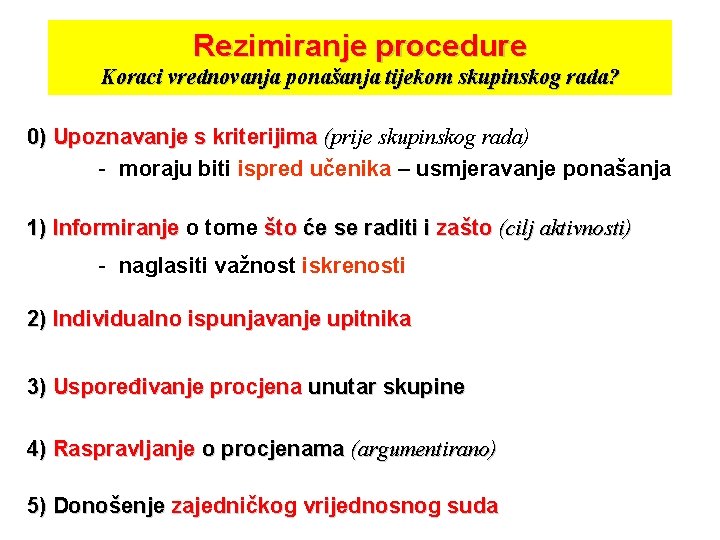 Rezimiranje procedure
Koraci vrednovanja ponašanja tijekom skupinskog rada?

0) Upoznavanje s kriterijima (prije skupinskog rada)
- moraju biti ispred učenika – usmjeravanje ponašanja

1) Informiranje o tome što će se raditi i zašto (cilj aktivnosti)
- naglasiti važnost iskrenosti

2) Individualno ispunjavanje upitnika

3) Uspoređivanje procjena unutar skupine

4) Raspravljanje o procjenama (argumentirano)

5) Donošenje zajedničkog vrijednosnog suda